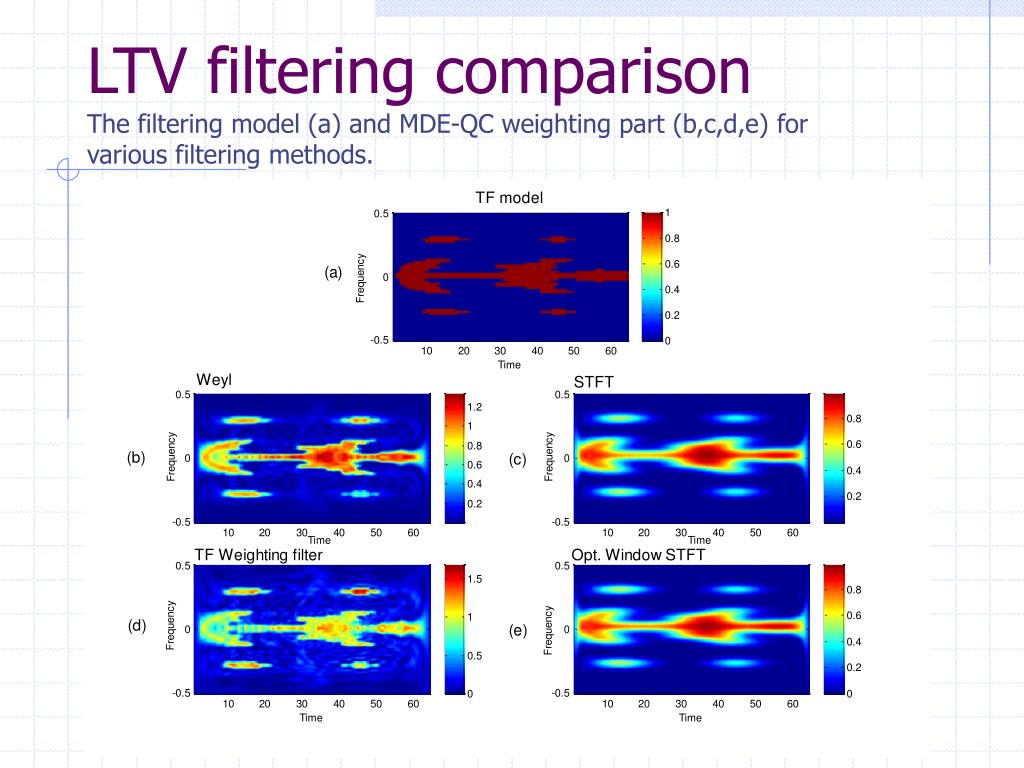 LTV filtering comparison

The filtering model (a) and MDE-QC weighting part (b,c,d,e) for various filtering methods.

TF model

(a)

Frequency

0.5
0
-0.5

10 20 30 40 50 60
Time

1
0.8
0.6
0.4
0.2
0

Weyl

(b)

Frequency

0.5
0
-0.5

10 20 30 40 50 60
Time

1.2
1
0.8
0.6
0.4
0.2

STFT

(c)

Frequency

0.5
0
-0.5

10 20 30 40 50 60
Time

0.8
0.6
0.4
0.2

TF Weighting filter

(d)

Frequency

0.5
0
-0.5

10 20 30 40 50 60
Time

1.5
1
0.5
0

Opt. Window STFT

(e)

Frequency

0.5
0
-0.5

10 20 30 40 50 60
Time

0.8
0.6
0.4
0.2
0